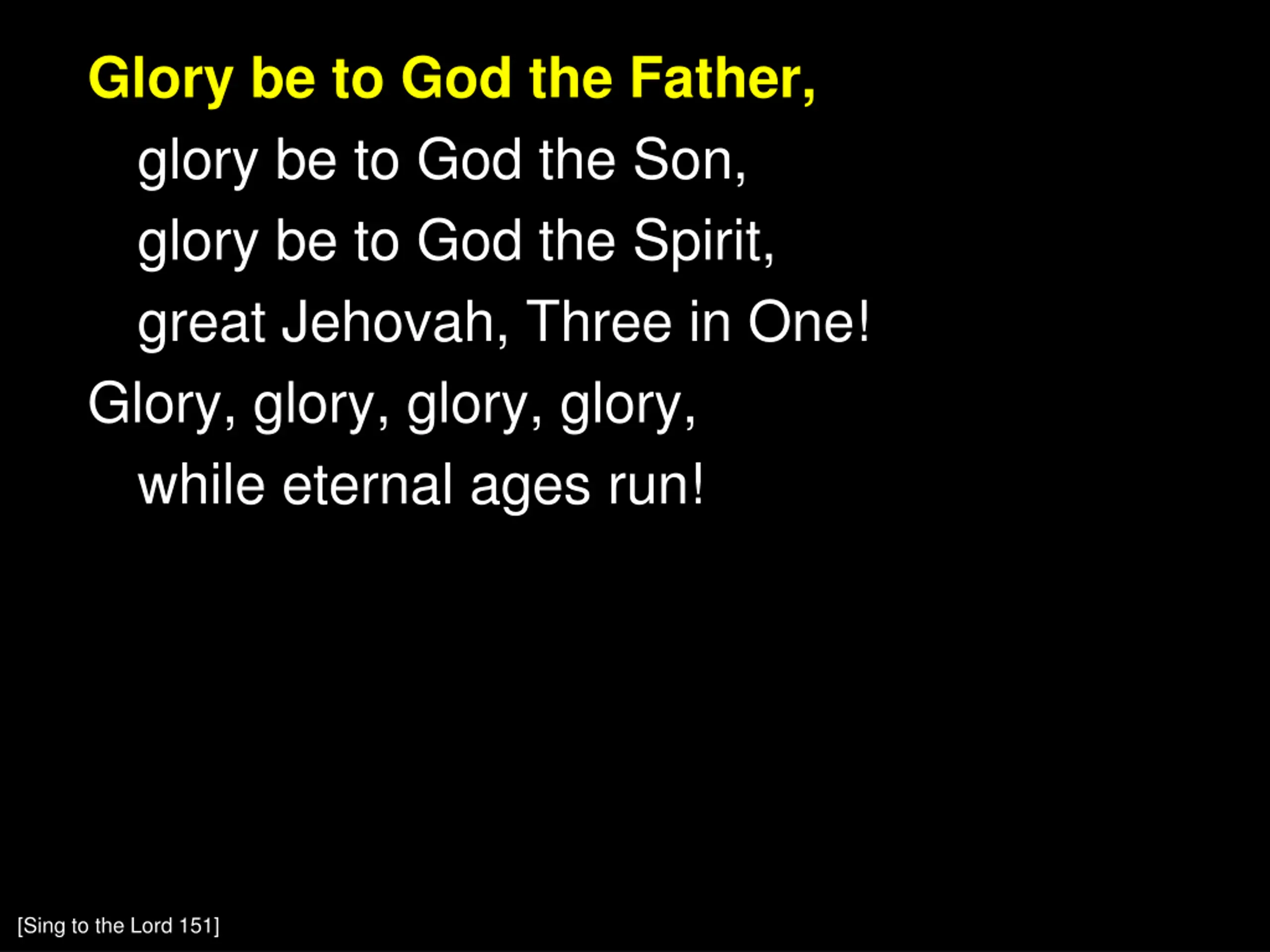 Glory be to God the Father,
glory be to God the Son,
glory be to God the Spirit,
great Jehovah, Three in One!
Glory, glory, glory, glory,
while eternal ages run!

[Sing to the Lord 151]